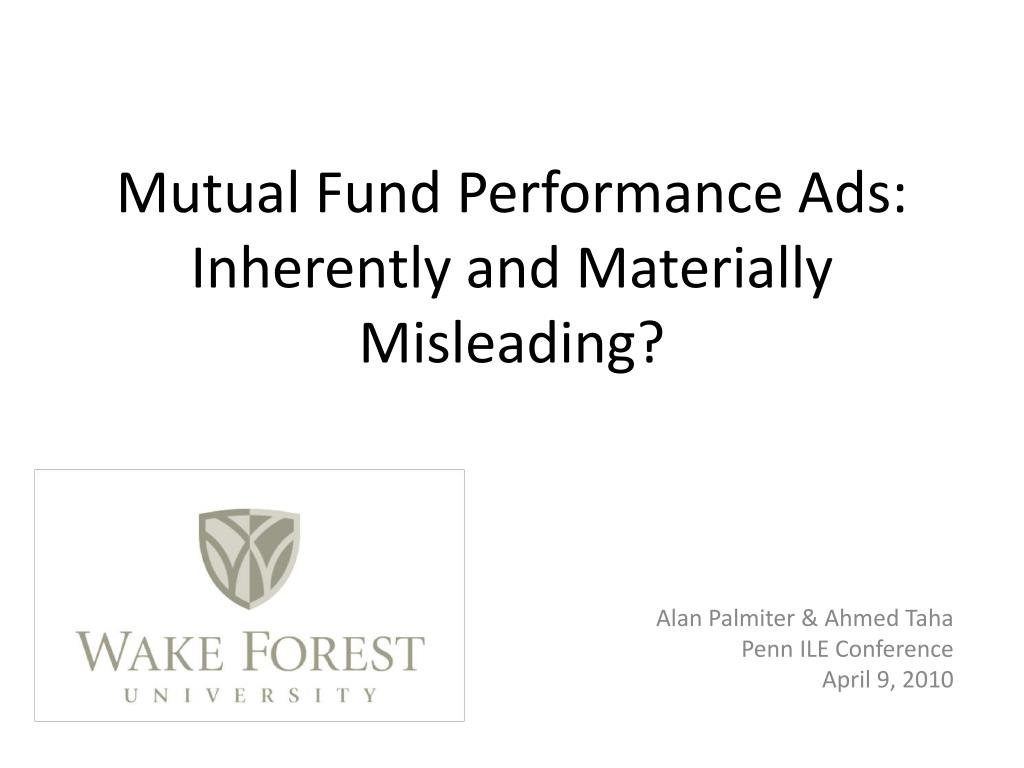 Mutual Fund Performance Ads: Inherently and Materially Misleading?

WAKE FOREST
UNIVERSITY

Alan Palmiter & Ahmed Taha
Penn ILE Conference
April 9, 2010